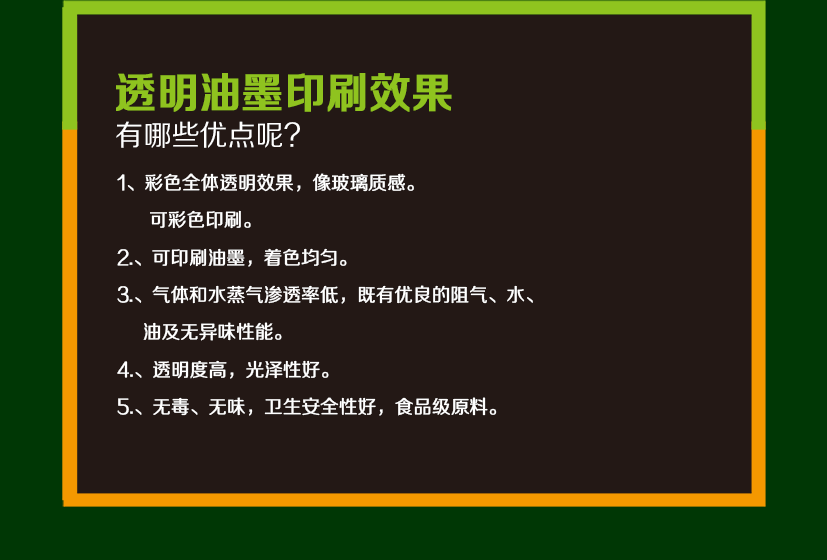 透明油墨印刷效果
有哪些优点呢？

1、彩色全体透明效果，像玻璃质感。
可彩色印刷。

2.、可印刷油墨，着色均匀。

3.、气体和水蒸气渗透率低，既有优良的阻气、水、油及无异味性能。

4.、透明度高，光泽性好。

5.、无毒、无味，卫生安全性好，食品级原料。